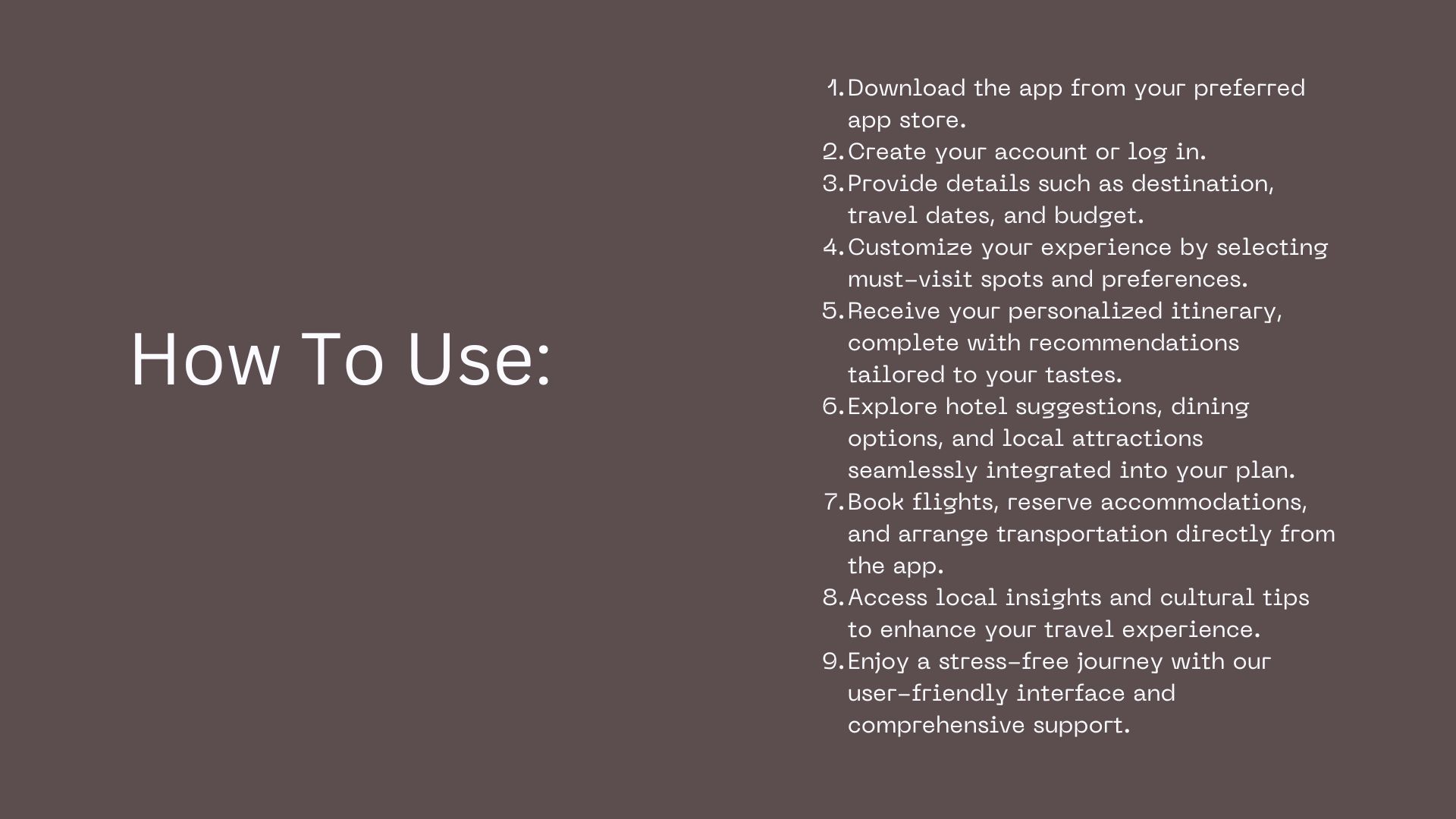 How To Use:

1. Download the app from your preferred app store.
2. Create your account or log in.
3. Provide details such as destination, travel dates, and budget.
4. Customize your experience by selecting must-visit spots and preferences.
5. Receive your personalized itinerary, complete with recommendations tailored to your tastes.
6. Explore hotel suggestions, dining options, and local attractions seamlessly integrated into your plan.
7. Book flights, reserve accommodations, and arrange transportation directly from the app.
8. Access local insights and cultural tips to enhance your travel experience.
9. Enjoy a stress-free journey with our user-friendly interface and comprehensive support.